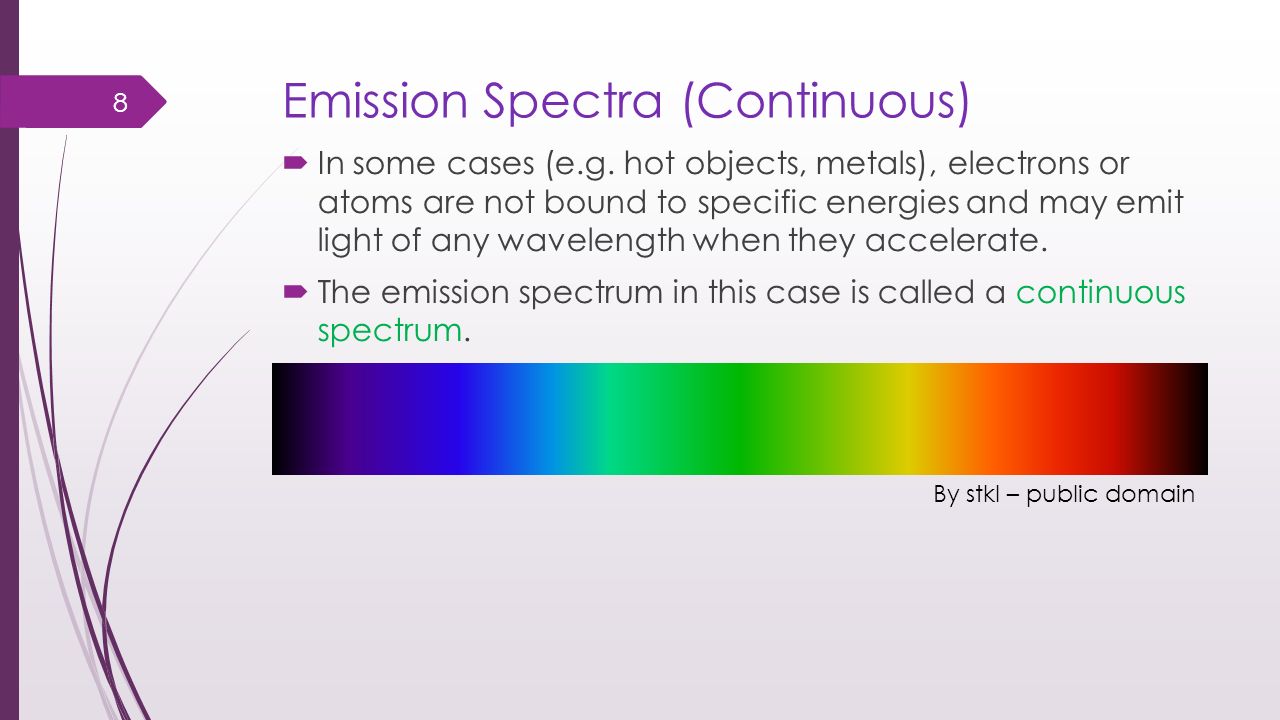 8

Emission Spectra (Continuous)

In some cases (e.g. hot objects, metals), electrons or atoms are not bound to specific energies and may emit light of any wavelength when they accelerate.

The emission spectrum in this case is called a continuous spectrum.

By stkl – public domain